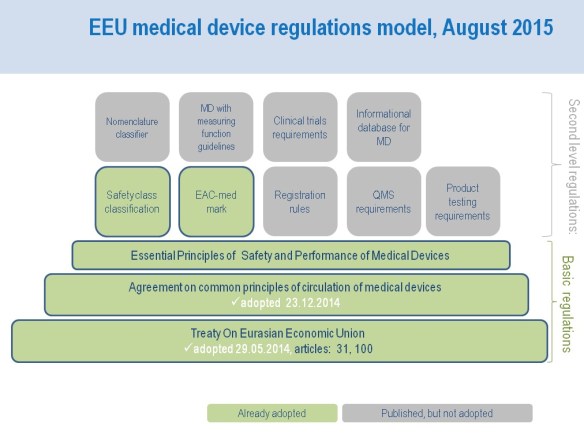 EEU medical device regulations model, August 2015

Nomenclature classifier

MD with measuring function guidelines

Clinical trials requirements

Informational database for MD

Safety class classification

EAC-med mark

Registration rules

QMS requirements

Product testing requirements

Second level regulations:

Essential Principles of Safety and Performance of Medical Devices

Agreement on common principles of circulation of medical devices
✓adopted 23.12.2014

Treaty On Eurasian Economic Union
✓adopted 29.05.2014, articles: 31, 100

Basic regulations

Already adopted

Published, but not adopted